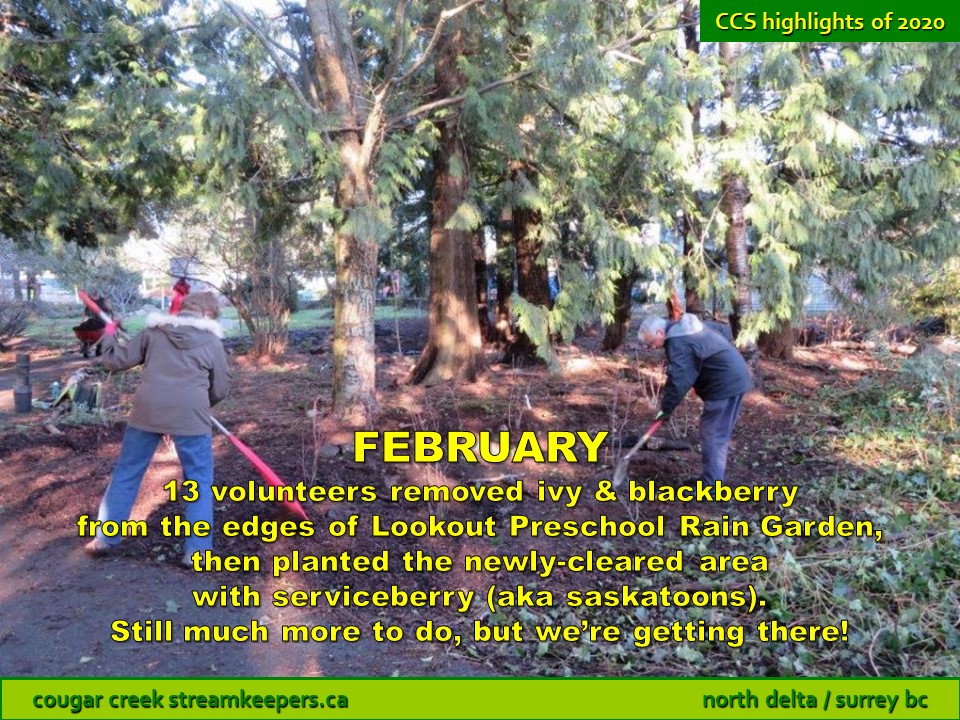 CCS highlights of 2020

FEBRUARY
13 volunteers removed ivy & blackberry from the edges of Lookout Preschool Rain Garden, then planted the newly-cleared area with serviceberry (aka saskatoons). Still much more to do, but we're getting there!

cougar creek streamkeepers.ca

north delta / surrey bc